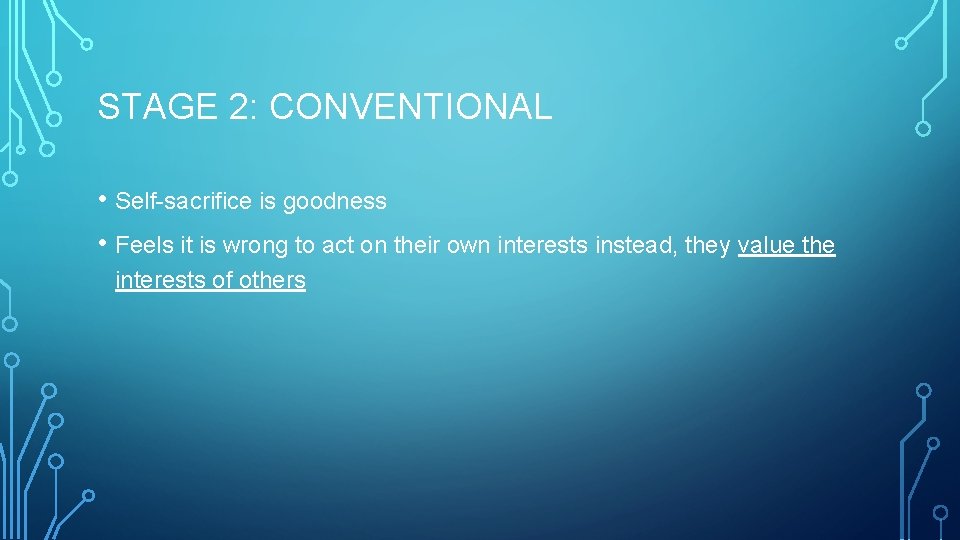 STAGE 2: CONVENTIONAL

• Self-sacrifice is goodness

• Feels it is wrong to act on their own interests instead, they value the interests of others